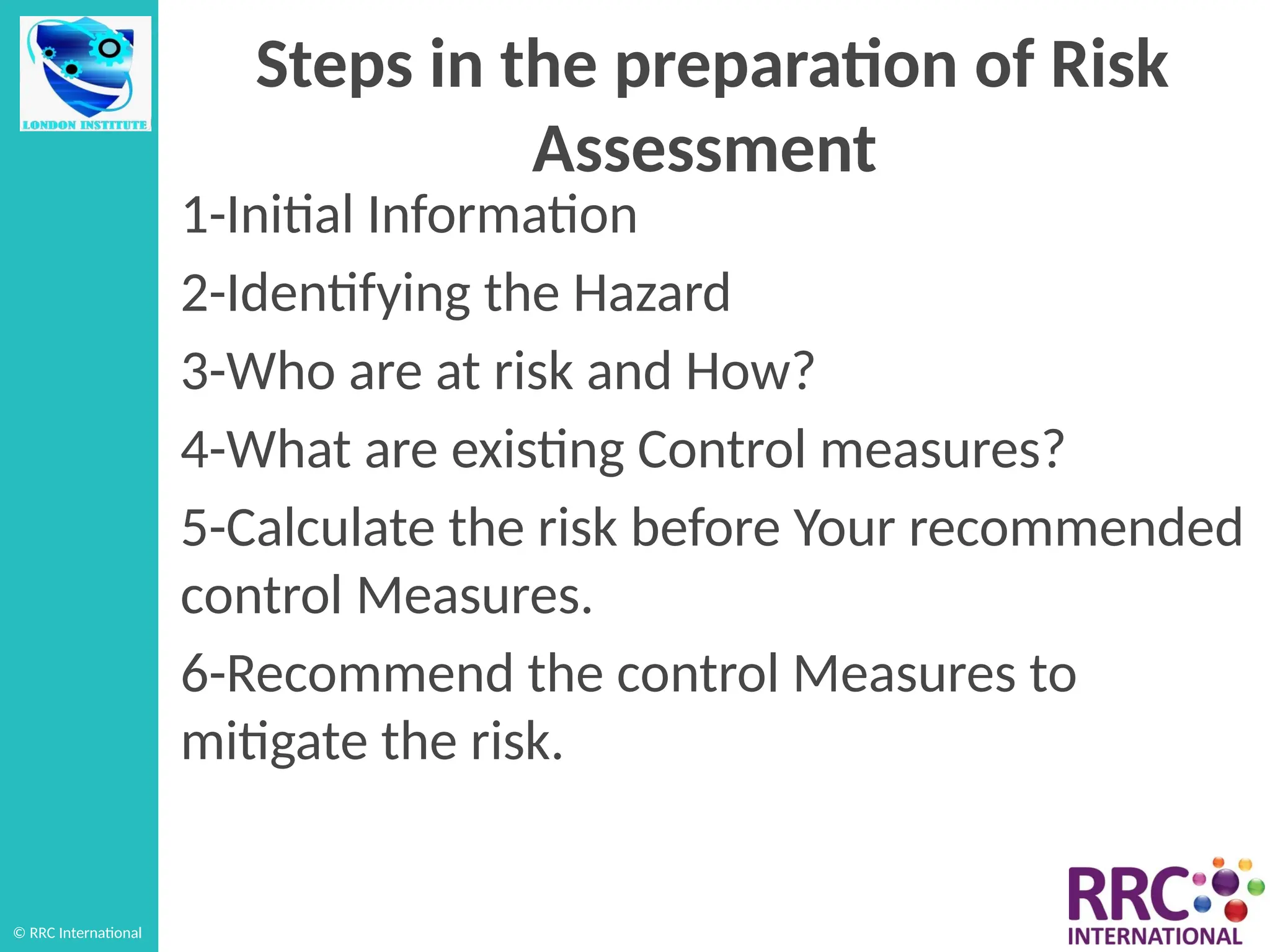 LONDON INSTITUTE

Steps in the preparation of Risk Assessment

1-Initial Information

2-Identifying the Hazard

3-Who are at risk and How?

4-What are existing Control measures?

5-Calculate the risk before Your recommended control Measures.

6-Recommend the control Measures to mitigate the risk.

© RRC International

RRC INTERNATIONAL